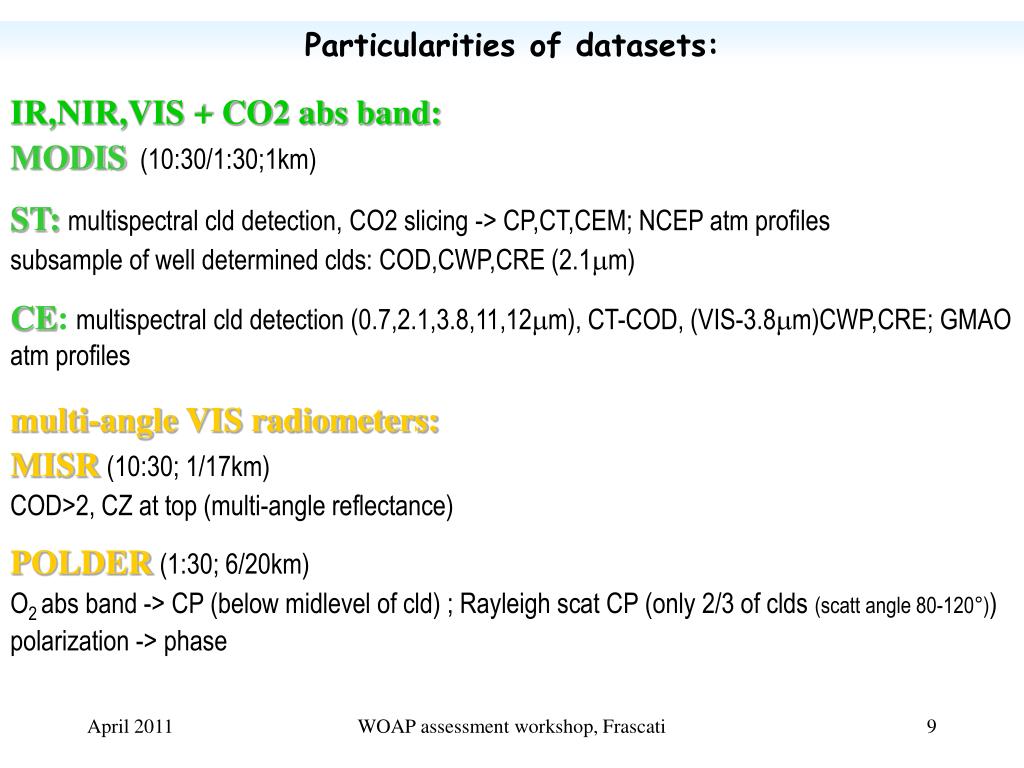 Particularities of datasets:

IR,NIR,VIS + CO2 abs band:
MODIS (10:30/1:30;1km)

ST: multispectral cld detection, CO2 slicing -> CP,CT,CEM; NCEP atm profiles
subsample of well determined clds: COD,CWP,CRE (2.1$\mu$m)

CE: multispectral cld detection (0.7,2.1,3.8,11,12$\mu$m), CT-COD, (VIS-3.8$\mu$m)CWP,CRE; GMAO atm profiles

multi-angle VIS radiometers:
MISR (10:30; 1/17km)
COD>2, CZ at top (multi-angle reflectance)

POLDER (1:30; 6/20km)
$O_2$ abs band -> CP (below midlevel of cld) ; Rayleigh scat CP (only 2/3 of clds (scatt angle 80-120°))
polarization -> phase

April 2011 WOAP assessment workshop, Frascati 9